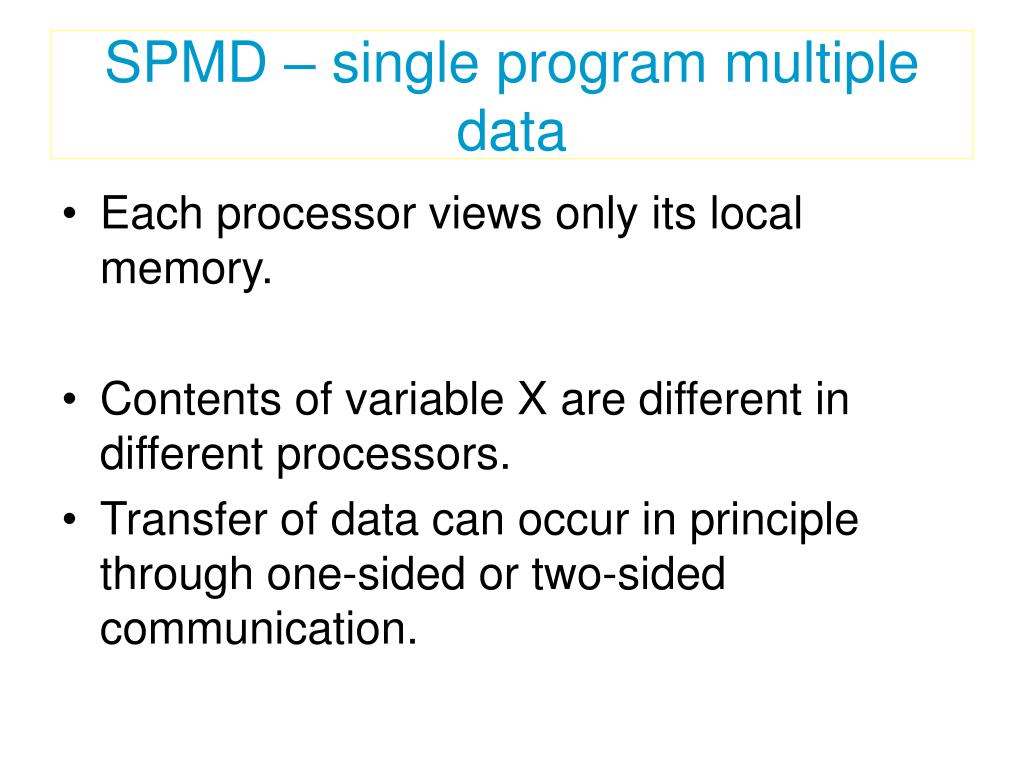 SPMD – single program multiple data

• Each processor views only its local memory.

• Contents of variable X are different in different processors.
• Transfer of data can occur in principle through one-sided or two-sided communication.